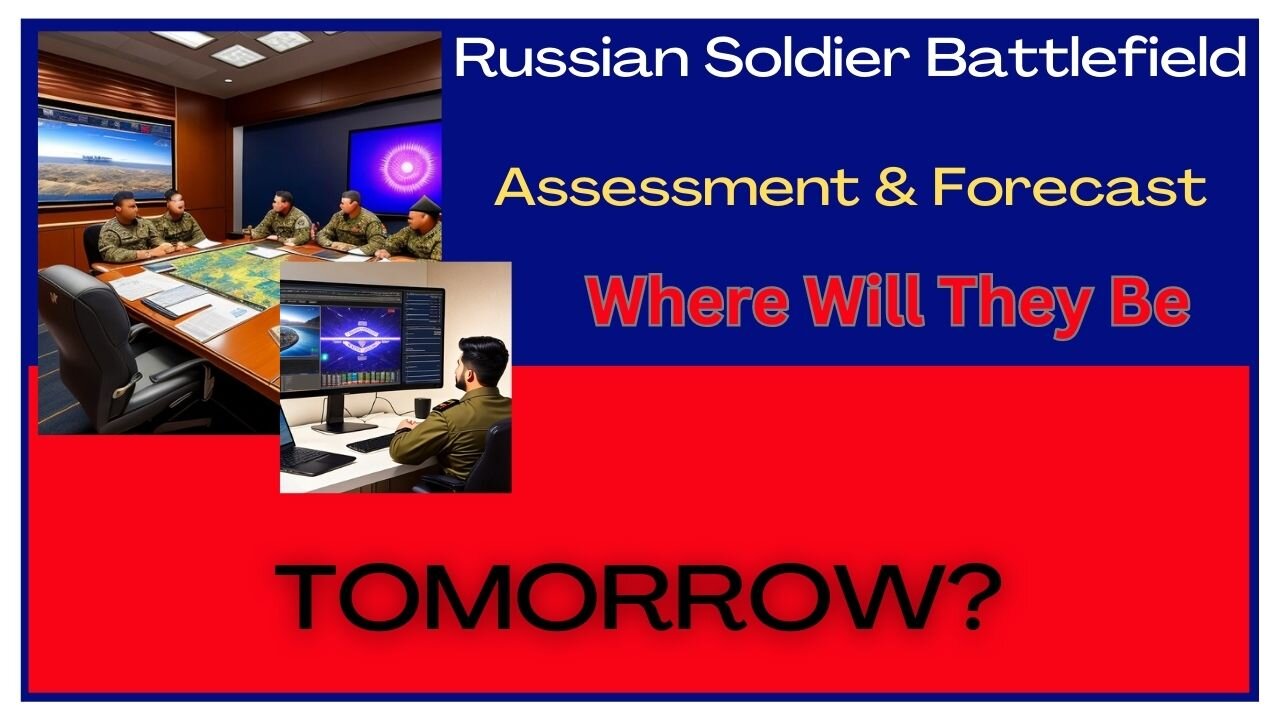 Russian Soldier Battlefield

Assessment & Forecast

Where Will They Be

TOMORROW?